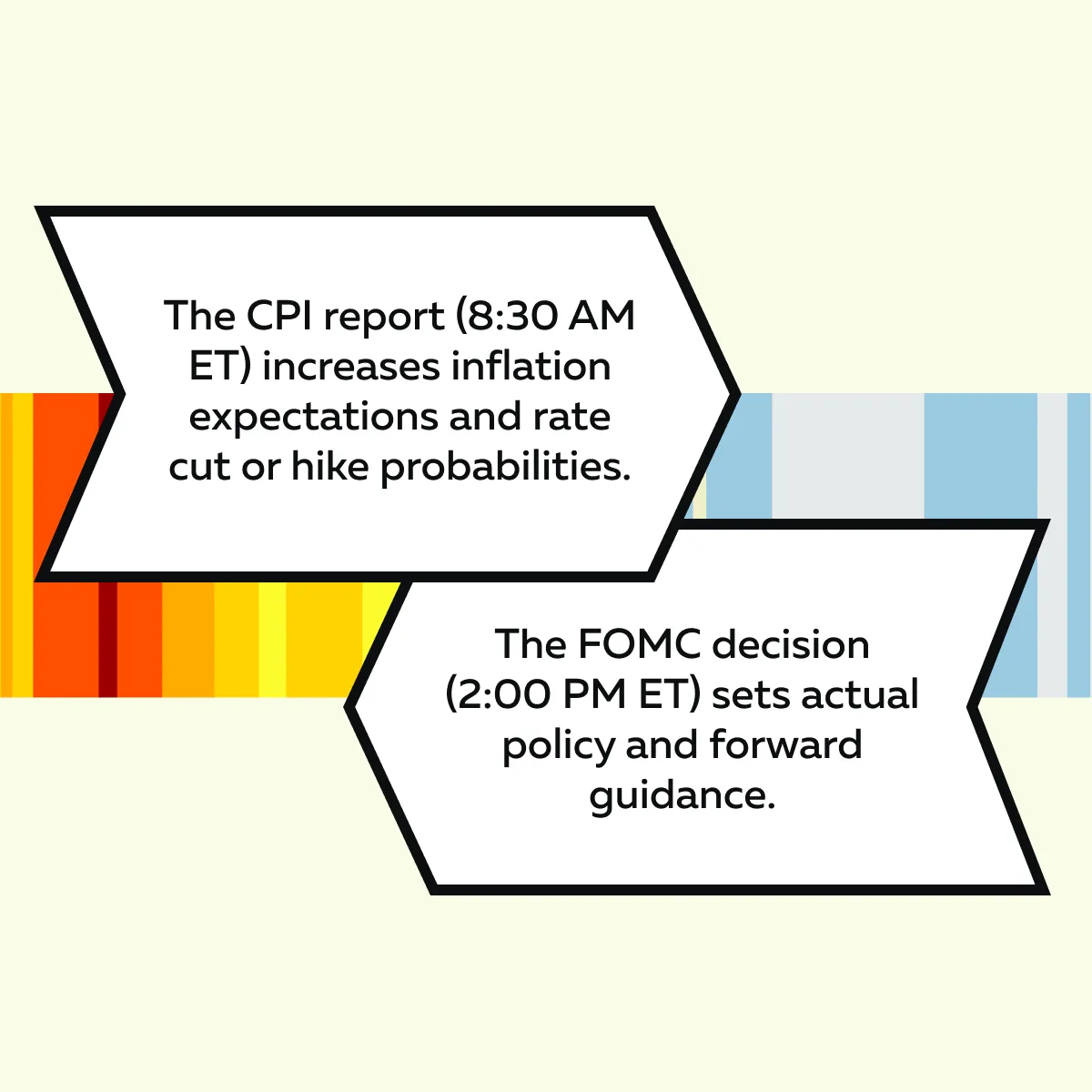 The CPI report (8:30 AM ET) increases inflation expectations and rate cut or hike probabilities.

The FOMC decision (2:00 PM ET) sets actual policy and forward guidance.